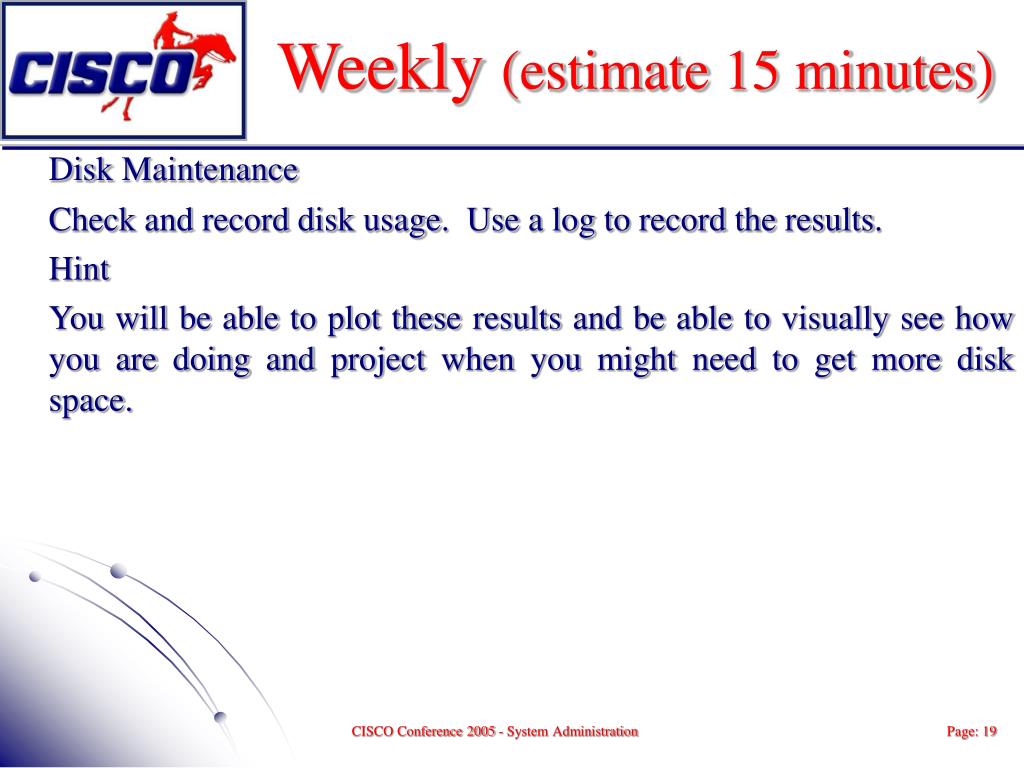 CISCO

Weekly (estimate 15 minutes)

Disk Maintenance

Check and record disk usage. Use a log to record the results.

Hint

You will be able to plot these results and be able to visually see how you are doing and project when you might need to get more disk space.

CISCO Conference 2005 - System Administration

Page: 19